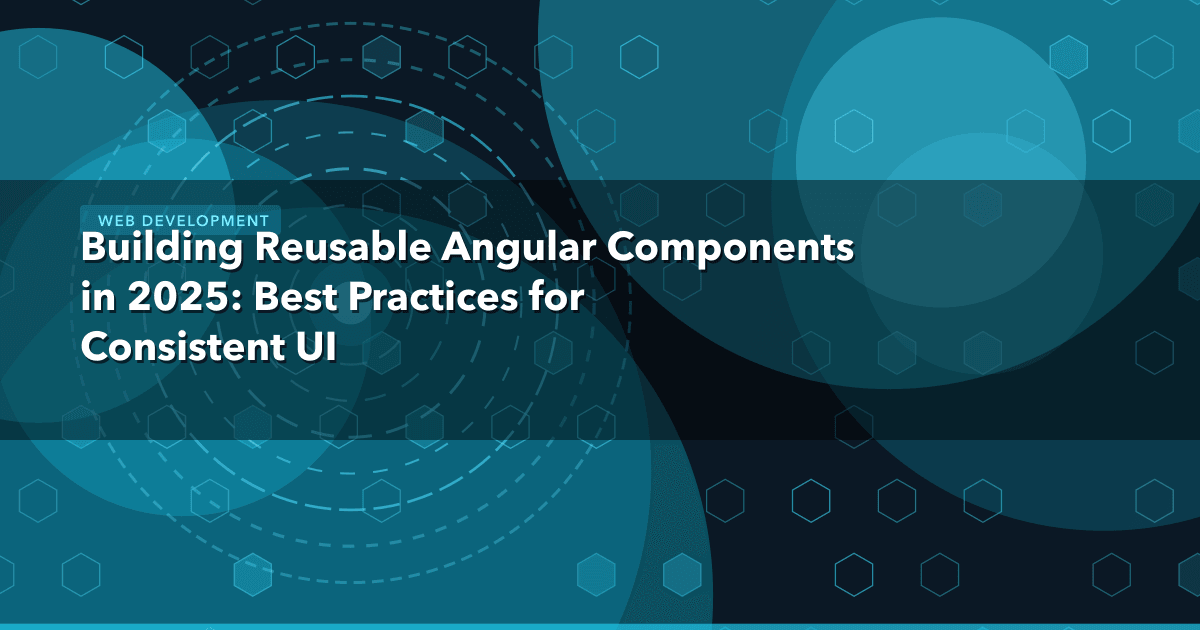 WEB DEVELOPMENT

Building Reusable Angular Components in 2025: Best Practices for Consistent UI